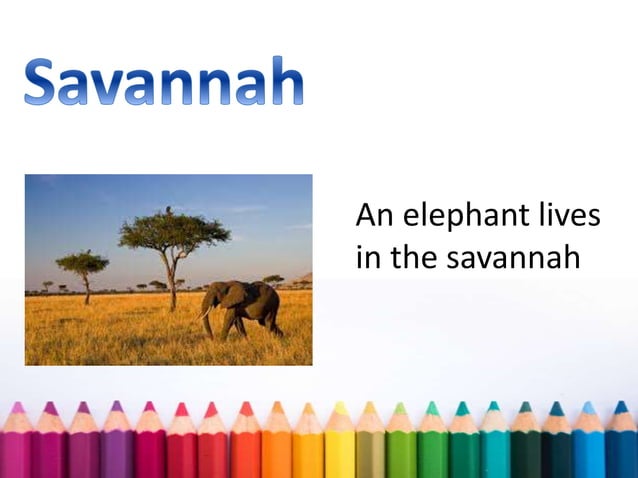 Savannah

An elephant lives in the savannah